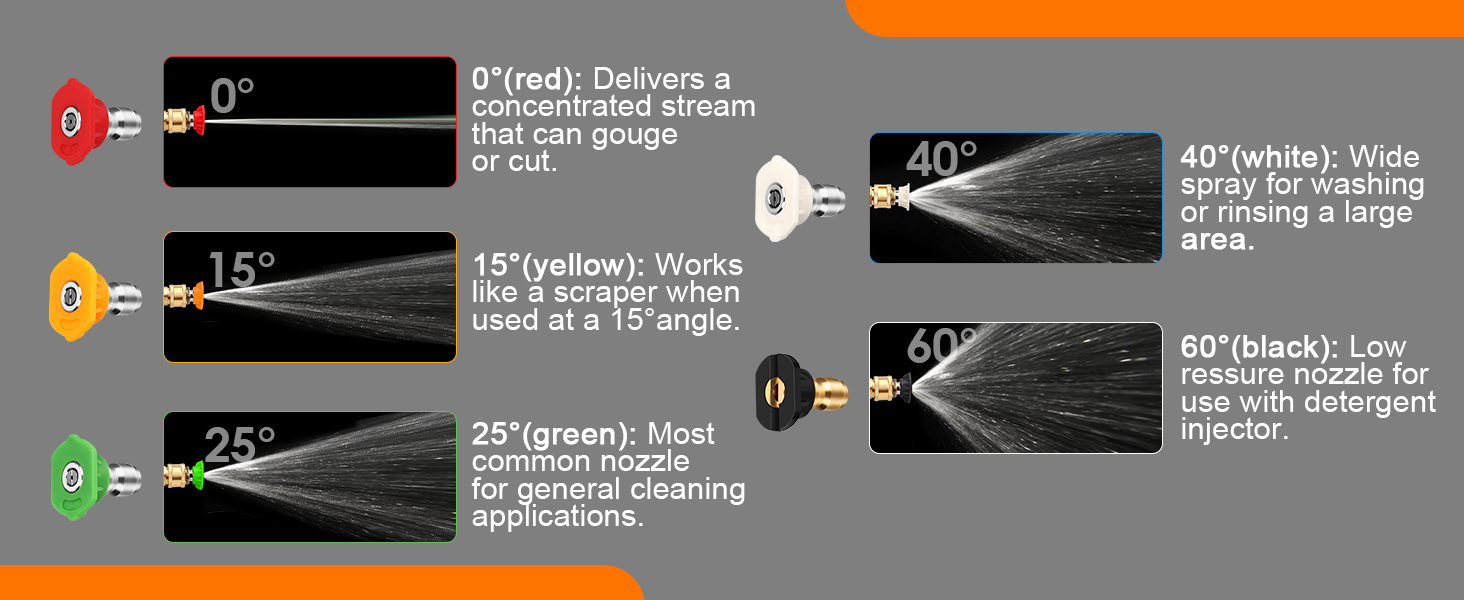 0°

0°(red): Delivers a concentrated stream that can gouge or cut.

15°

15°(yellow): Works like a scraper when used at a 15°angle.

25°

25°(green): Most common nozzle for general cleaning applications.

40°

40°(white): Wide spray for washing or rinsing a large area.

60°

60°(black): Low ressure nozzle for use with detergent injector.